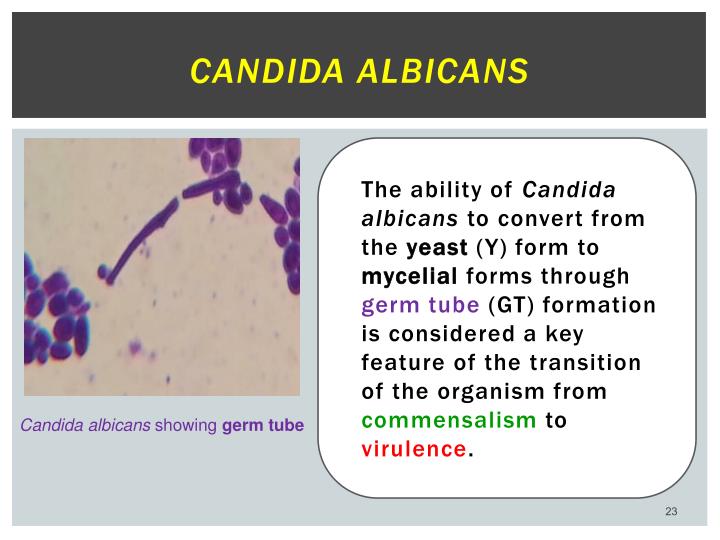 CANDIDA ALBICANS

Candida albicans showing germ tube

The ability of Candida albicans to convert from the yeast (Y) form to mycelial forms through germ tube (GT) formation is considered a key feature of the transition of the organism from commensalism to virulence.

23